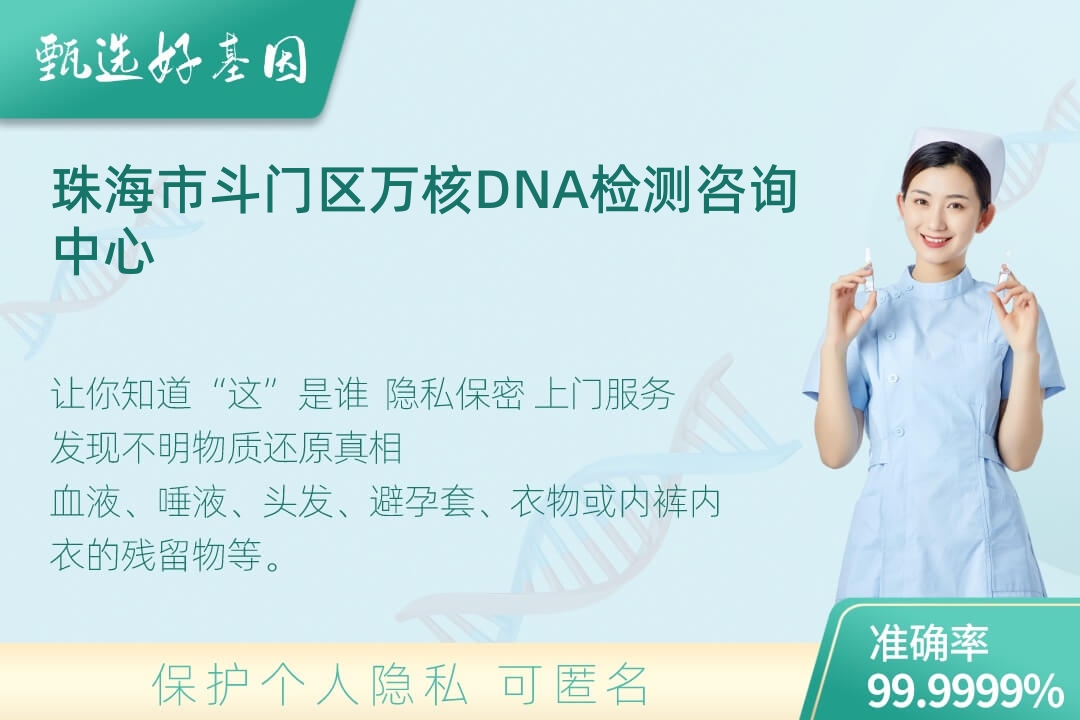 甄选好基因

珠海市斗门区万核DNA检测咨询中心

让你知道“这”是谁 隐私保密 上门服务
发现不明物质还原真相
血液、唾液、头发、避孕套、衣物或内裤内衣的残留物等。

保护个人隐私 可匿名

准确率
99.9999%